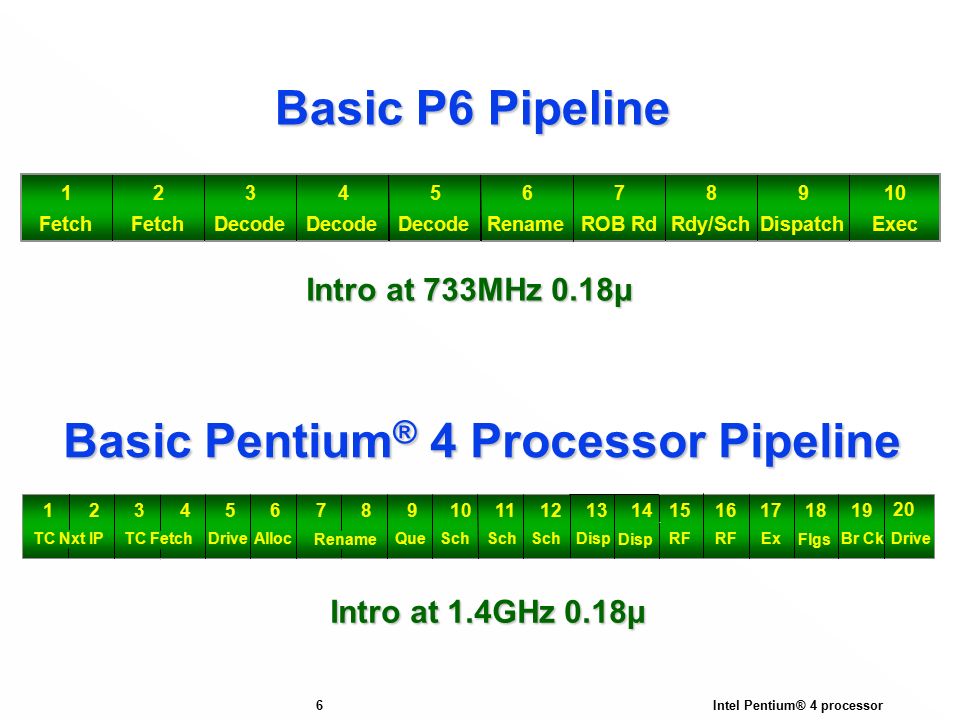 Basic P6 Pipeline

| 1 | 2 | 3 | 4 | 5 | 6 | 7 | 8 | 9 | 10 |
|---|---|---|---|---|---|---|---|---|---|
| Fetch | Fetch | Decode | Decode | Decode | Rename | ROB Rd | Rdy/Sch | Dispatch | Exec |

Intro at 733MHz 0.18µ

Basic Pentium® 4 Processor Pipeline

| 1 | 2 | 3 | 4 | 5 | 6 | 7 | 8 | 9 | 10 | 11 | 12 | 13 | 14 | 15 | 16 | 17 | 18 | 19 | 20 |
|---|---|---|---|---|---|---|---|---|---|---|---|---|---|---|---|---|---|---|---|
| TC Nxt IP | | TC Fetch | | Drive | Alloc | Rename | | Que | Sch | Sch | Sch | Disp | Disp | RF | RF | Ex | Flgs | Br Ck | Drive |

Intro at 1.4GHz 0.18µ

6

Intel Pentium® 4 processor